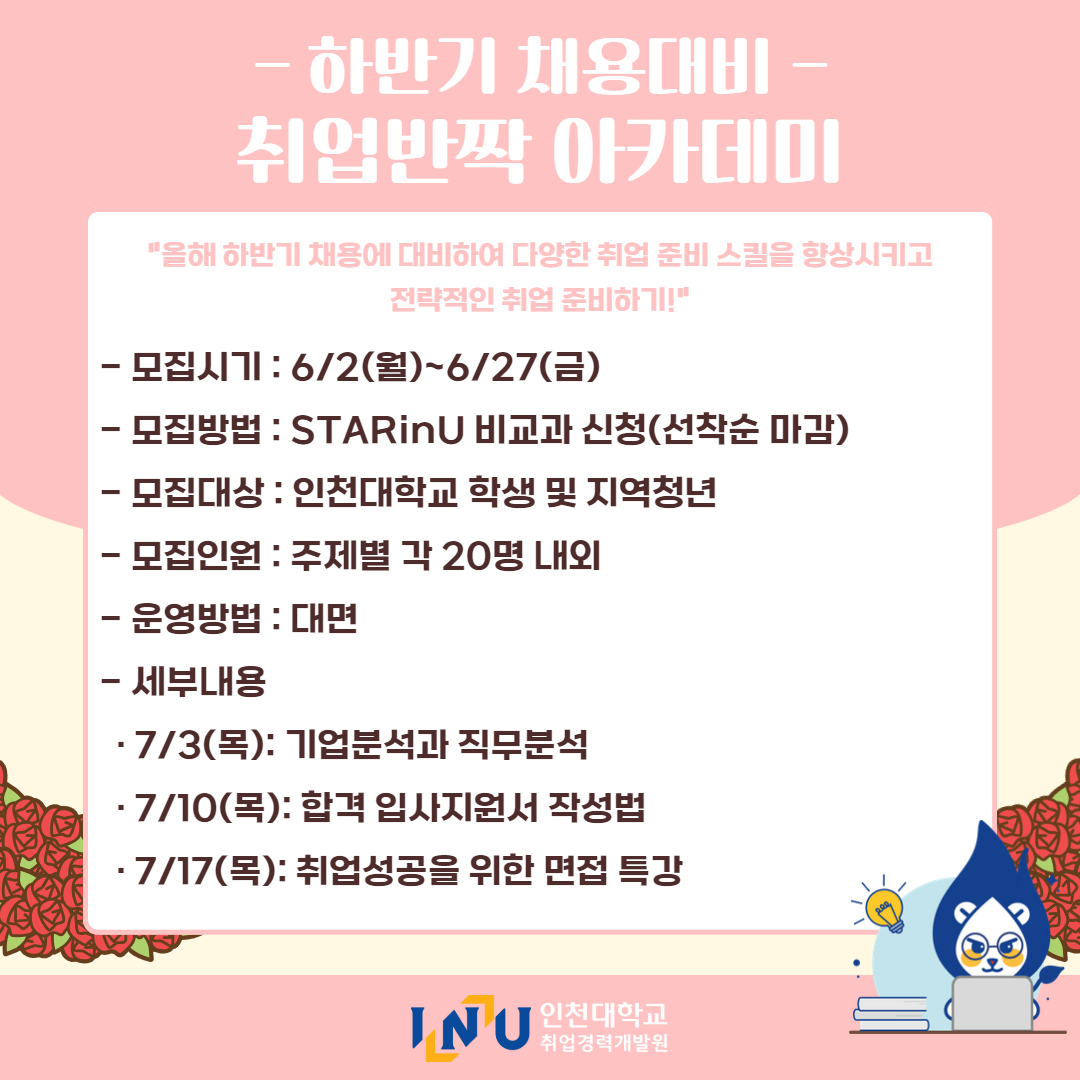 - 하반기 채용대비 -
취업반짝 아카데미

"올해 하반기 채용에 대비하여 다양한 취업 준비 스킬을 향상시키고 전략적인 취업 준비하기!"

- 모집시기 : 6/2(월)~6/27(금)
- 모집방법 : STARinU 비교과 신청(선착순 마감)
- 모집대상 : 인천대학교 학생 및 지역청년
- 모집인원 : 주제별 각 20명 내외
- 운영방법 : 대면
- 세부내용
· 7/3(목): 기업분석과 직무분석
· 7/10(목): 합격 입사지원서 작성법
· 7/17(목): 취업성공을 위한 면접 특강

INU 인천대학교 취업경력개발원